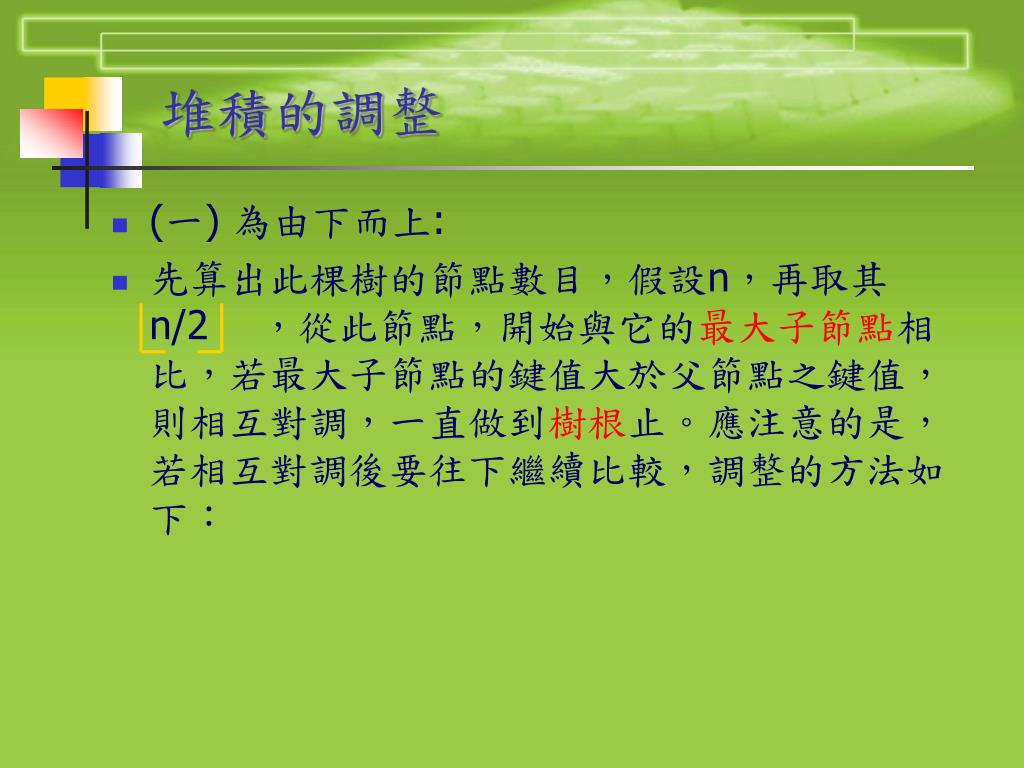 堆積的調整

(一) 為由下而上:

先算出此棵樹的節點數目，假設n，再取其 $\lfloor n/2 \rfloor$ ，從此節點，開始與它的最大子節點相比，若最大子節點的鍵值大於父節點之鍵值，則相互對調，一直做到樹根止。應注意的是，若相互對調後要往下繼續比較，調整的方法如下：